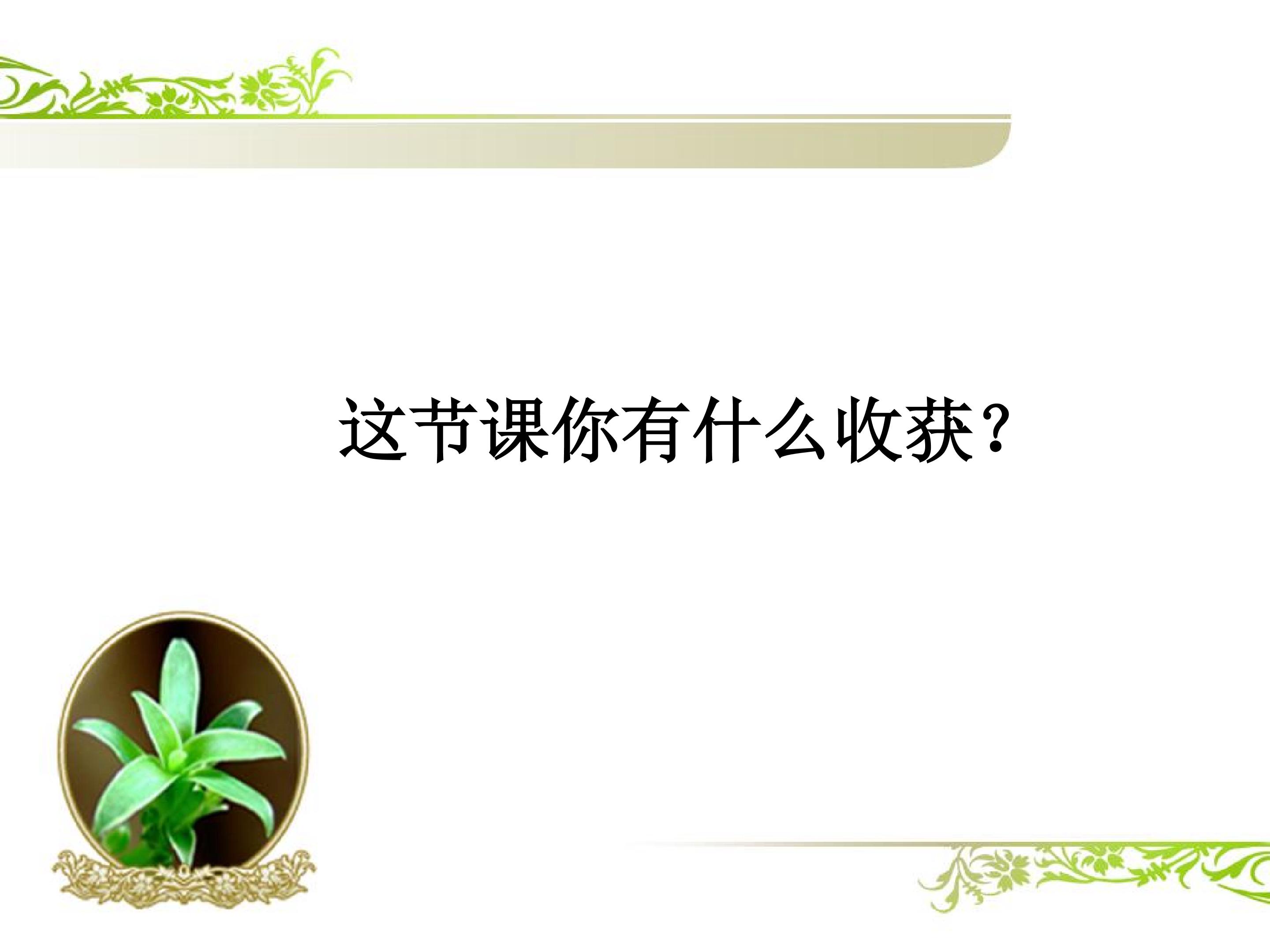 这节课你有什么收获？